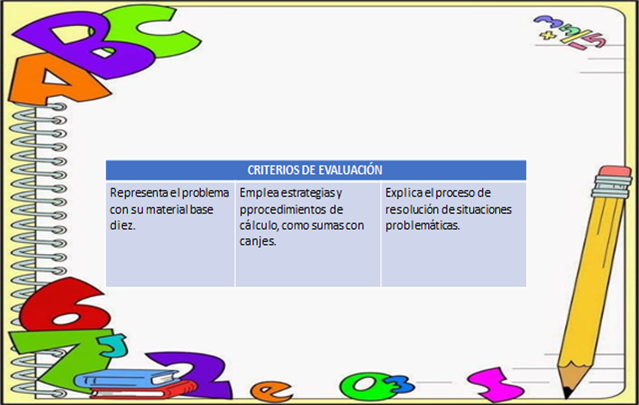 | CRITERIOS DE EVALUACIÓN | | |
|---|---|---|
| Representa el problema con su material base diez. | Emplea estrategias y pprocedimientos de cálculo, como sumas con canjes. | Explica el proceso de resolución de situaciones problemáticas. |